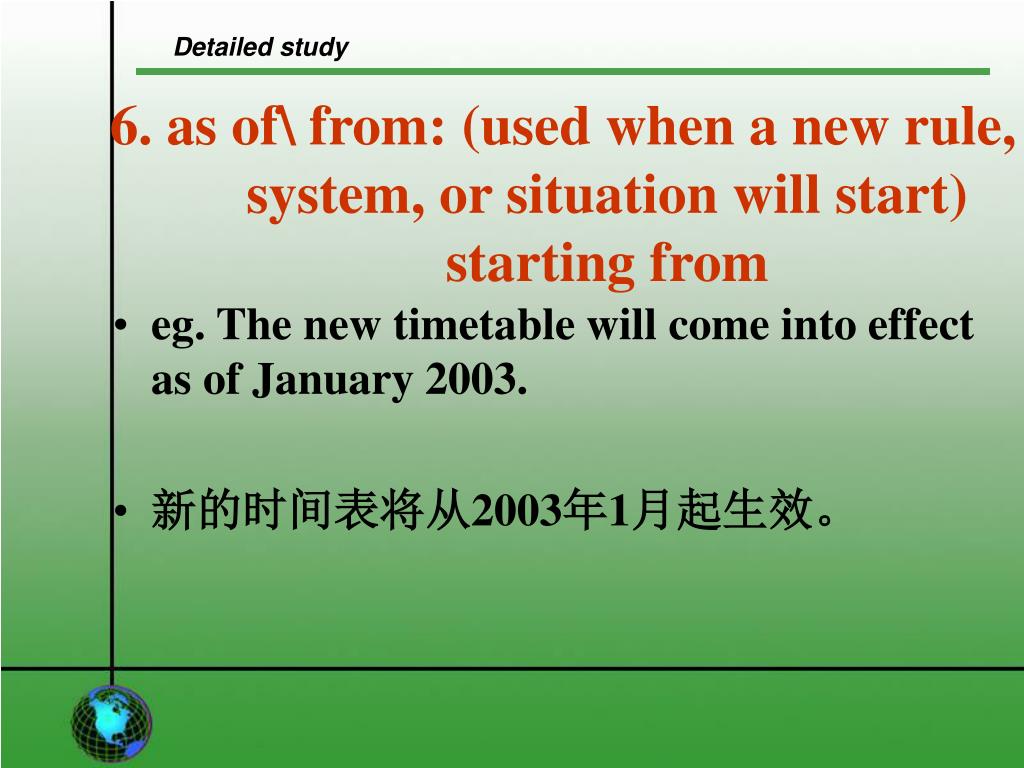 Detailed study

6. as of\ from: (used when a new rule, system, or situation will start) starting from

• eg. The new timetable will come into effect as of January 2003.

• 新的时间表将从2003年1月起生效。